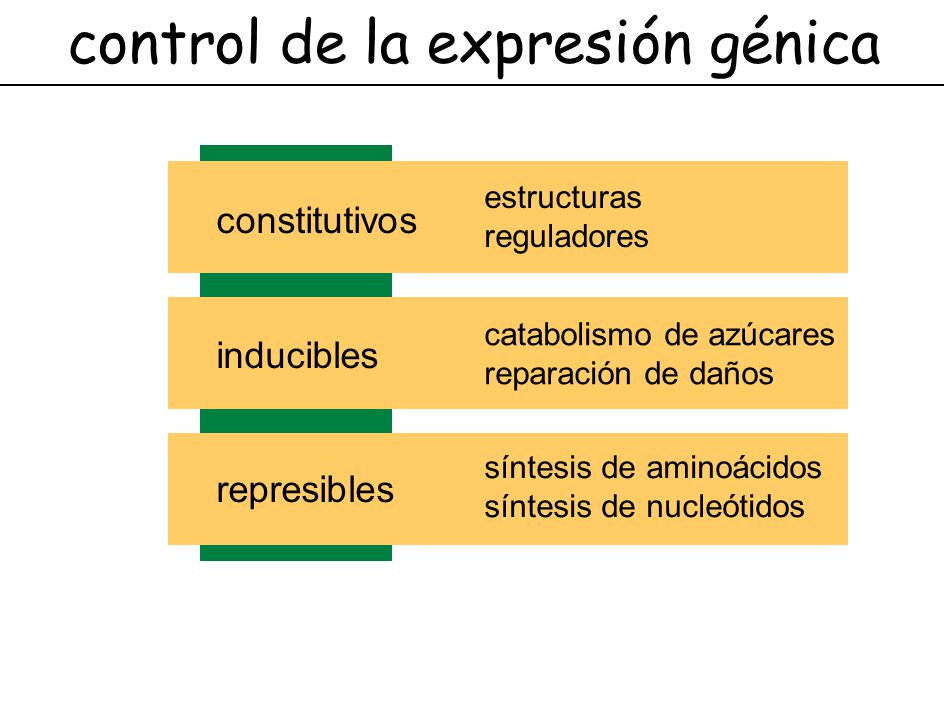 control de la expresión génica

constitutivos

estructuras
reguladores

inducibles

catabolismo de azúcares
reparación de daños

represibles

síntesis de aminoácidos
síntesis de nucleótidos